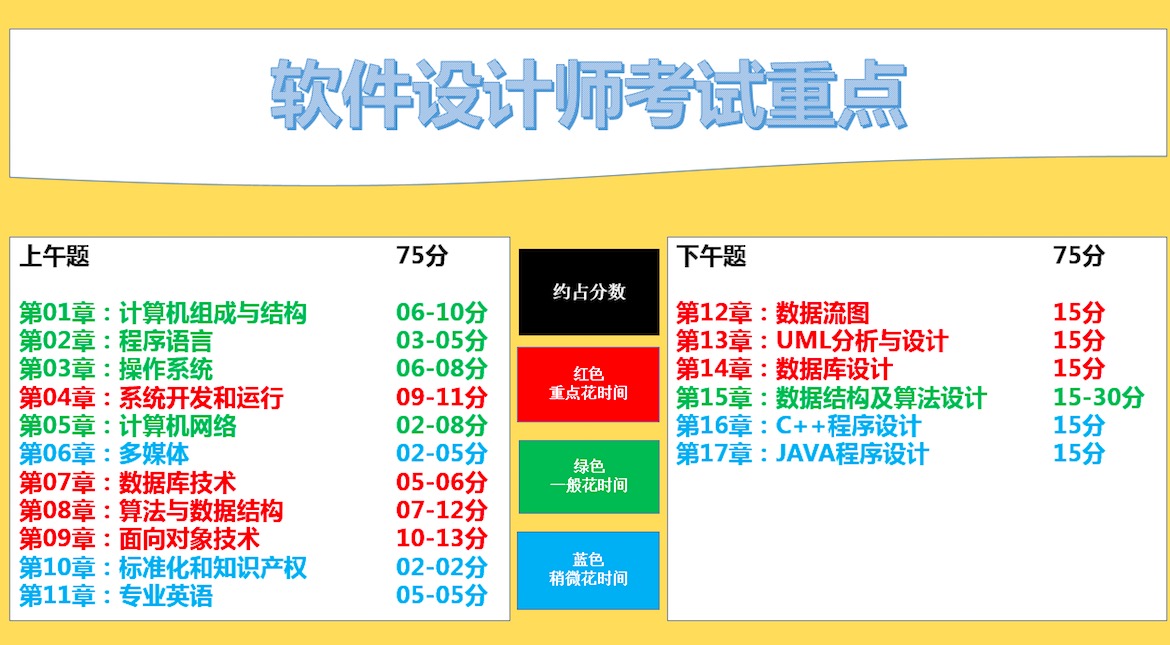 软件设计师考试重点

上午题 75分

第01章：计算机组成与结构 06-10分
第02章：程序语言 03-05分
第03章：操作系统 06-08分
第04章：系统开发和运行 09-11分
第05章：计算机网络 02-08分
第06章：多媒体 02-05分
第07章：数据库技术 05-06分
第08章：算法与数据结构 07-12分
第09章：面向对象技术 10-13分
第10章：标准化和知识产权 02-02分
第11章：专业英语 05-05分

约占分数

红色
重点花时间

绿色
一般花时间

蓝色
稍微花时间

下午题 75分

第12章：数据流图 15分
第13章：UML分析与设计 15分
第14章：数据库设计 15分
第15章：数据结构及算法设计 15-30分
第16章：C++程序设计 15分
第17章：JAVA程序设计 15分